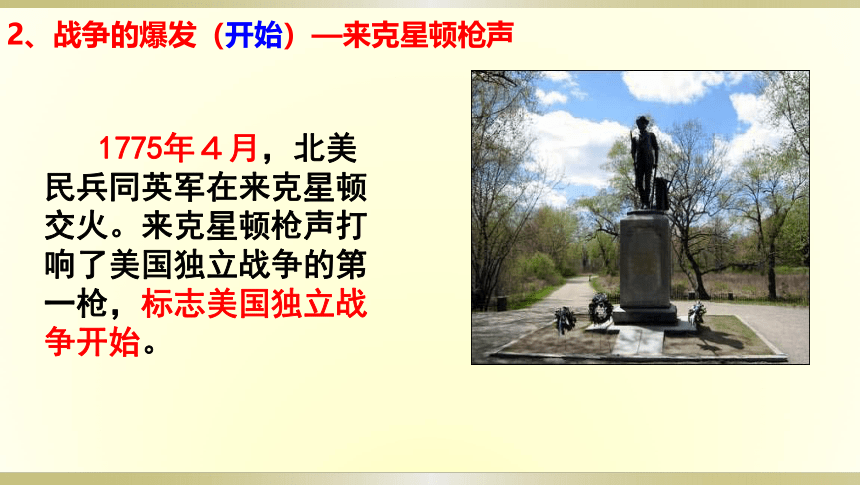 2、战争的爆发（开始）—来克星顿枪声

1775年４月，北美民兵同英军在来克星顿交火。来克星顿枪声打响了美国独立战争的第一枪，标志美国独立战争开始。